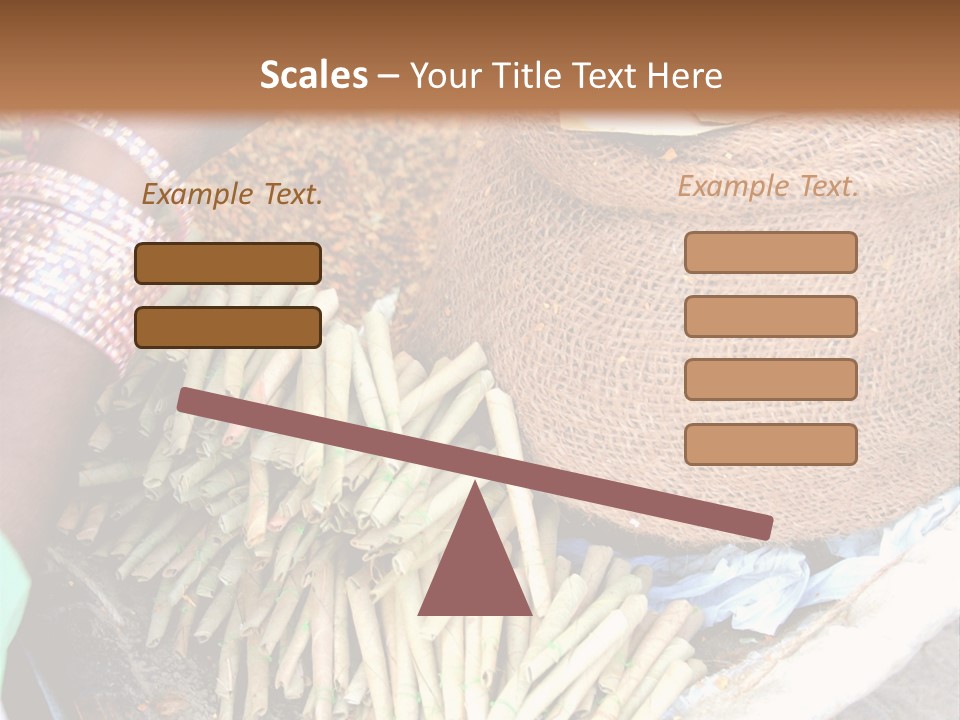 Scales – Your Title Text Here

Example Text.

Example Text.